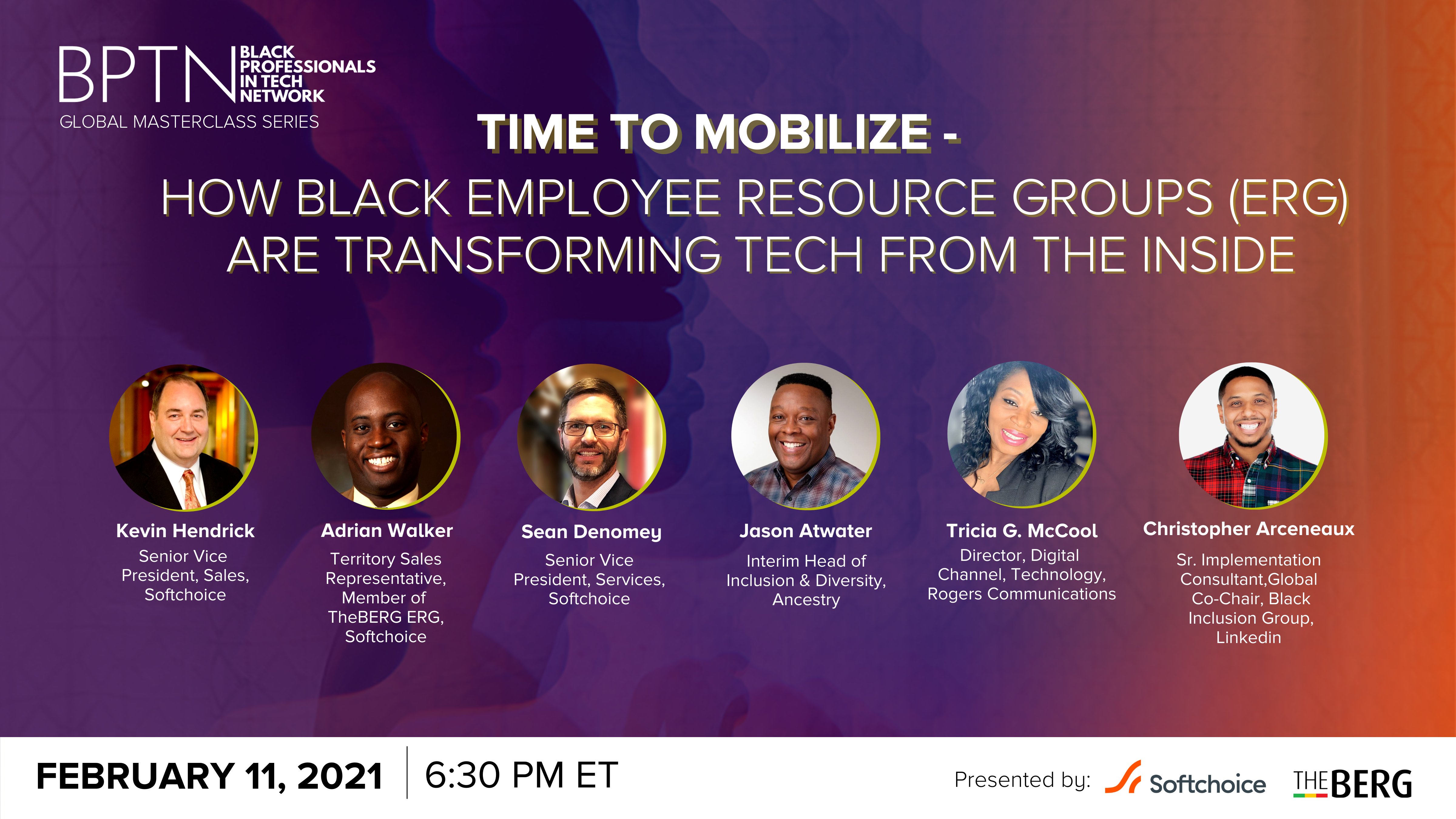 BPTN BLACK PROFESSIONALS IN TECH NETWORK
GLOBAL MASTERCLASS SERIES

TIME TO MOBILIZE -
HOW BLACK EMPLOYEE RESOURCE GROUPS (ERG) ARE TRANSFORMING TECH FROM THE INSIDE

Kevin Hendrick
Senior Vice President, Sales, Softchoice

Adrian Walker
Territory Sales Representative, Member of TheBERG ERG, Softchoice

Sean Denomey
Senior Vice President, Services, Softchoice

Jason Atwater
Interim Head of Inclusion & Diversity, Ancestry

Tricia G. McCool
Director, Digital Channel, Technology, Rogers Communications

Christopher Arceneaux
Sr. Implementation Consultant,Global Co-Chair, Black Inclusion Group, Linkedin

FEBRUARY 11, 2021 | 6:30 PM ET

Presented by: Softchoice THE BERG